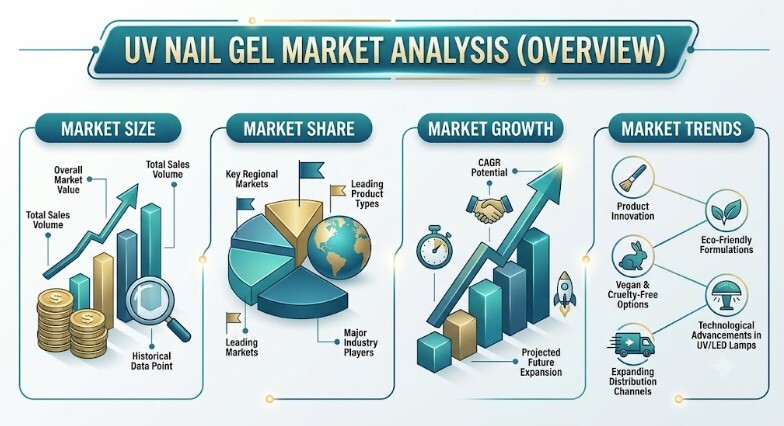 UV NAIL GEL MARKET ANALYSIS (OVERVIEW)

MARKET SIZE

Overall Market Value

Total Sales Volume

Total Sales Volume

Historical Data Point

MARKET SHARE

Key Regional Markets

Leading Product Types

Leading Markets

Major Industry Players

MARKET GROWTH

CAGR Potential

Projected Future Expansion

MARKET TRENDS

Product Innovation

Eco-Friendly Formulations

Vegan & Cruelty-Free Options

Technological Advancements in UV/LED Lamps

Expanding Distribution Channels